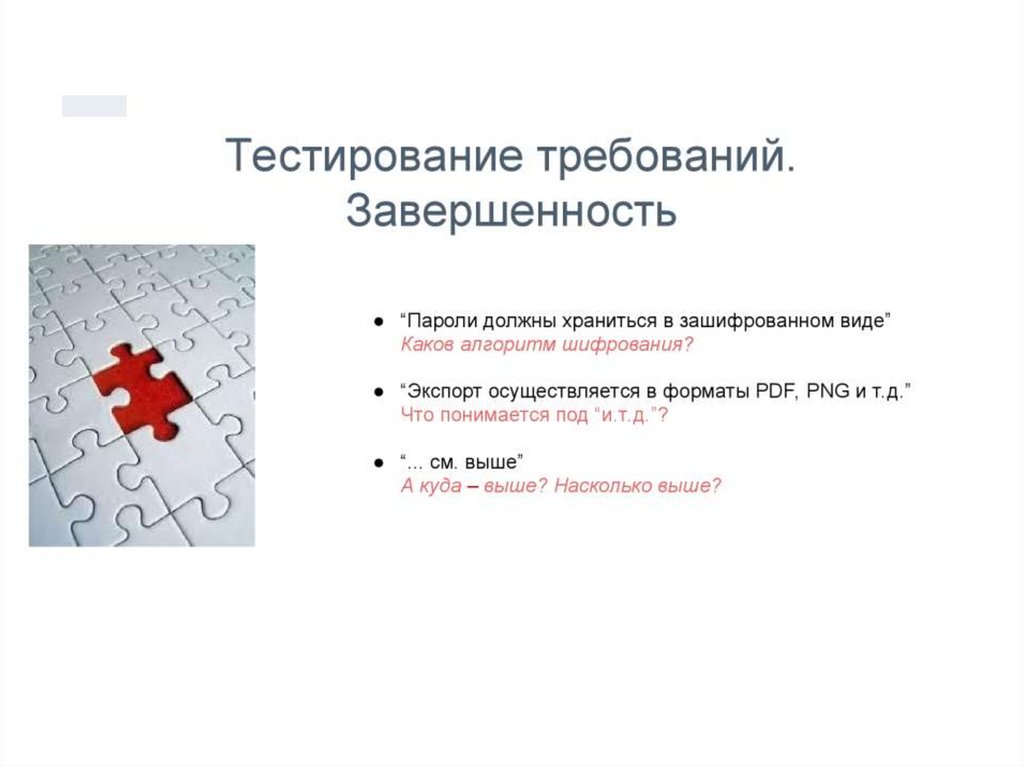 Тестирование требований. Завершенность

● “Пароли должны храниться в зашифрованном виде”
Каков алгоритм шифрования?

● “Экспорт осуществляется в форматы PDF, PNG и т.д.”
Что понимается под “и.т.д.”?

● “... см. выше”
А куда – выше? Насколько выше?